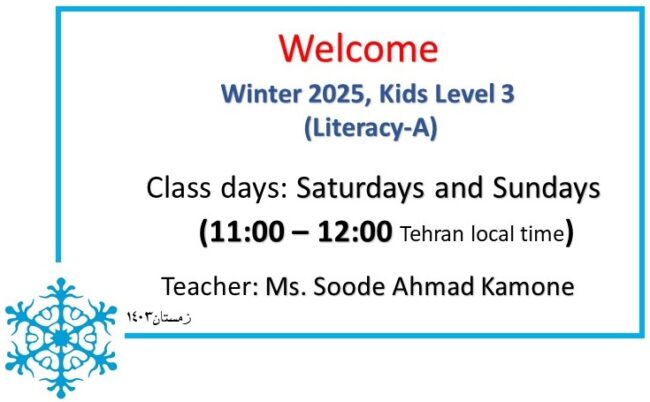 Welcome

Winter 2025, Kids Level 3
(Literacy-A)

Class days: Saturdays and Sundays
(11:00 – 12:00 Tehran local time)

Teacher: Ms. Soode Ahmad Kamone

زمستان۱۴۰۳